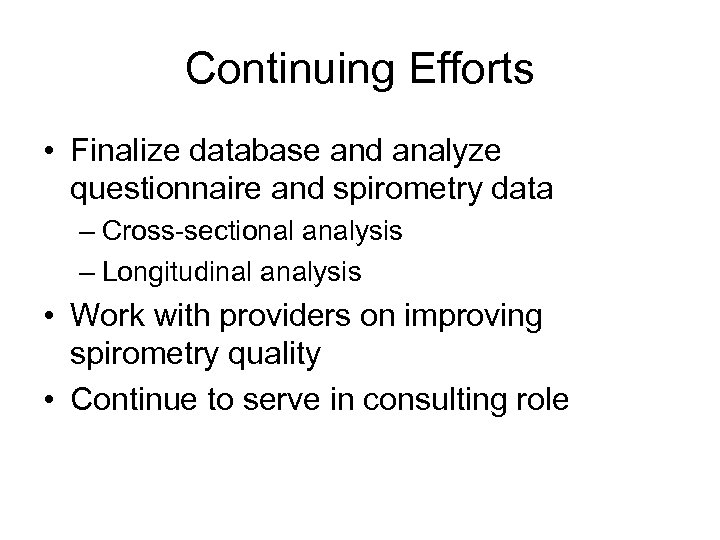 Continuing Efforts

• Finalize database and analyze questionnaire and spirometry data
– Cross-sectional analysis
– Longitudinal analysis
• Work with providers on improving spirometry quality
• Continue to serve in consulting role